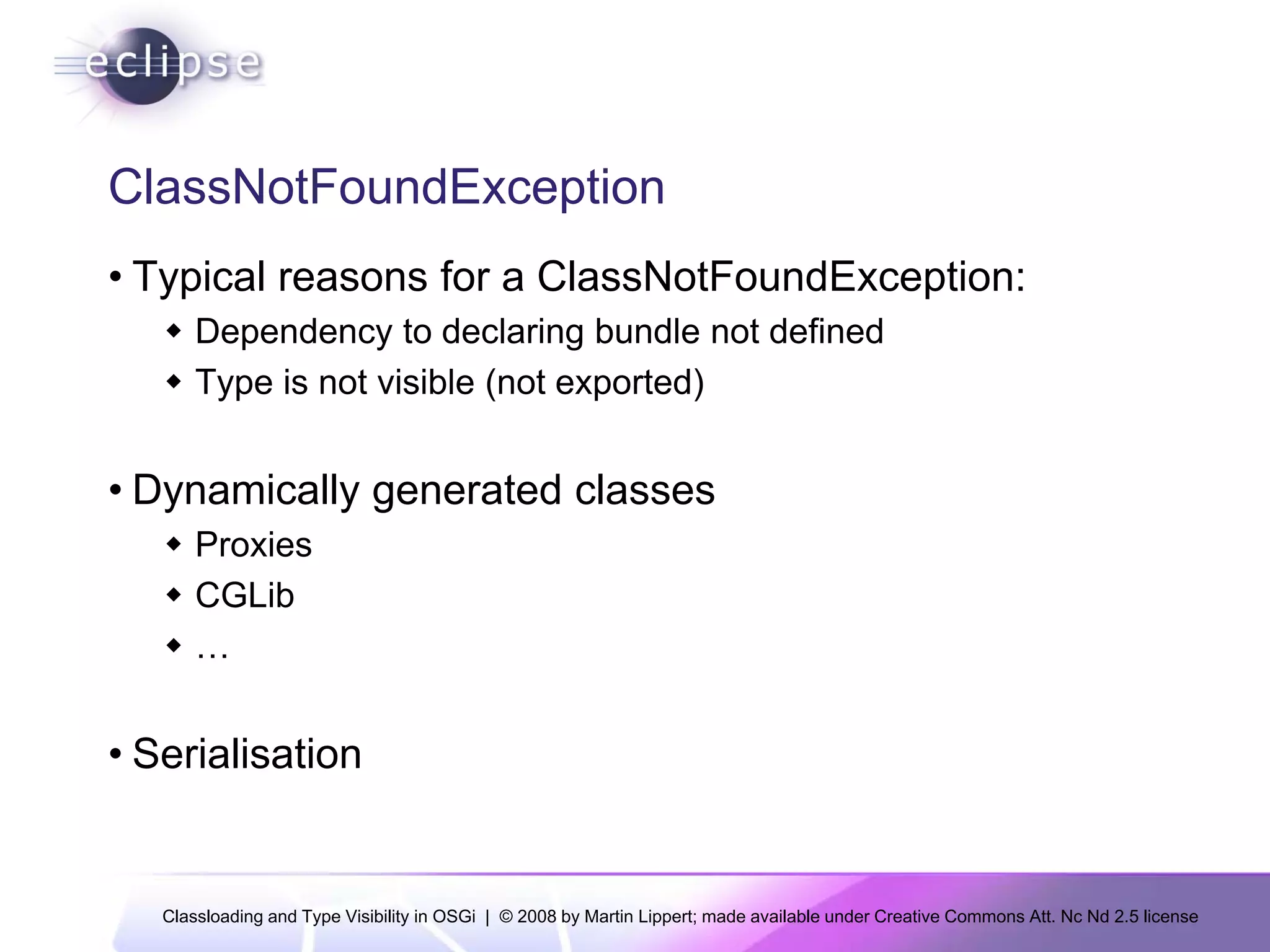 eclipse

ClassNotFoundException

• Typical reasons for a ClassNotFoundException:
◆ Dependency to declaring bundle not defined
◆ Type is not visible (not exported)

• Dynamically generated classes
◆ Proxies
◆ CGLib
◆ …

• Serialisation

Classloading and Type Visibility in OSGi | © 2008 by Martin Lippert; made available under Creative Commons Att. Nc Nd 2.5 license